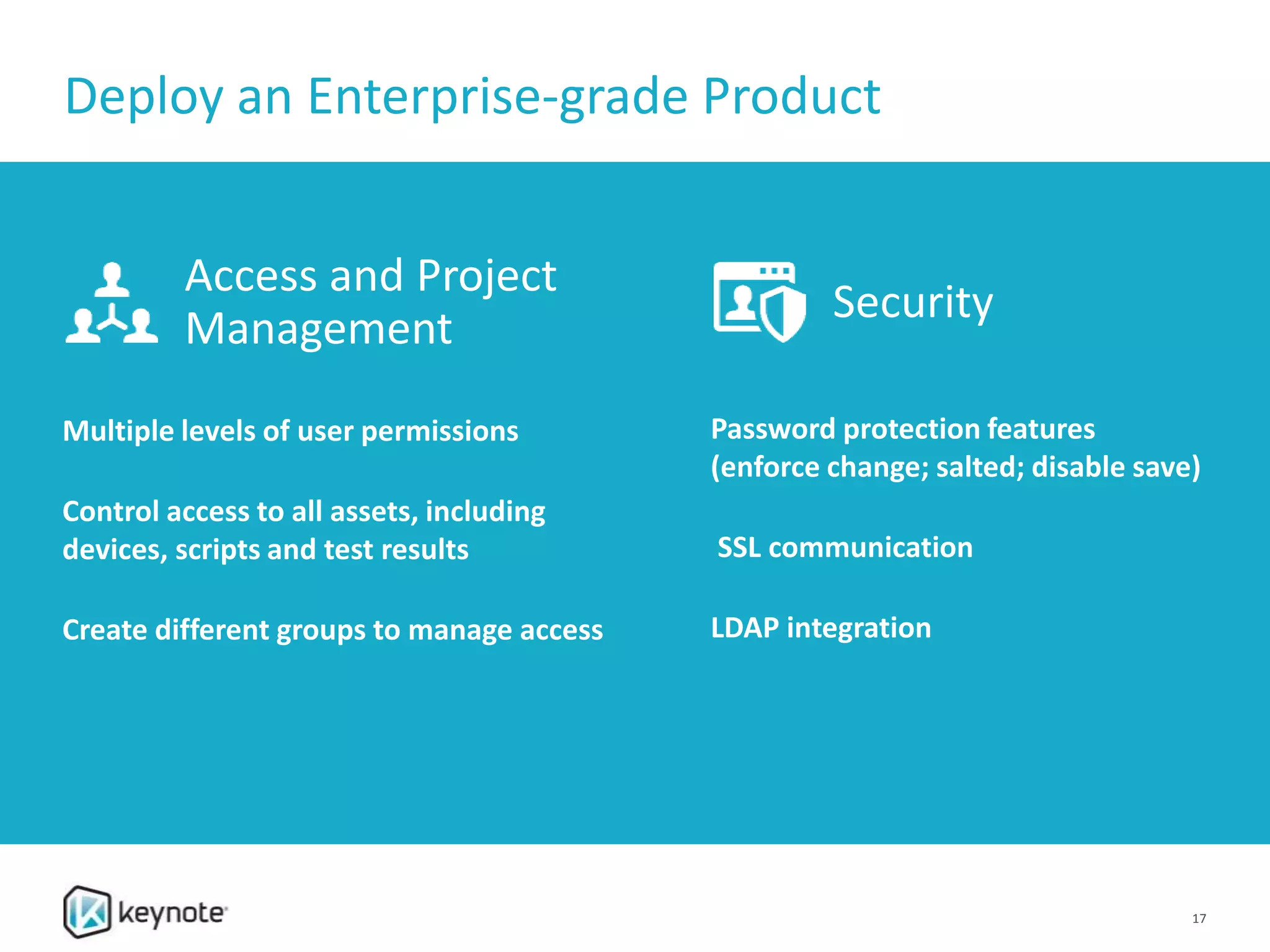 Deploy an Enterprise-grade Product

Access and Project Management

Multiple levels of user permissions

Control access to all assets, including devices, scripts and test results

Create different groups to manage access

Security

Password protection features (enforce change; salted; disable save)

SSL communication

LDAP integration

keynote

17